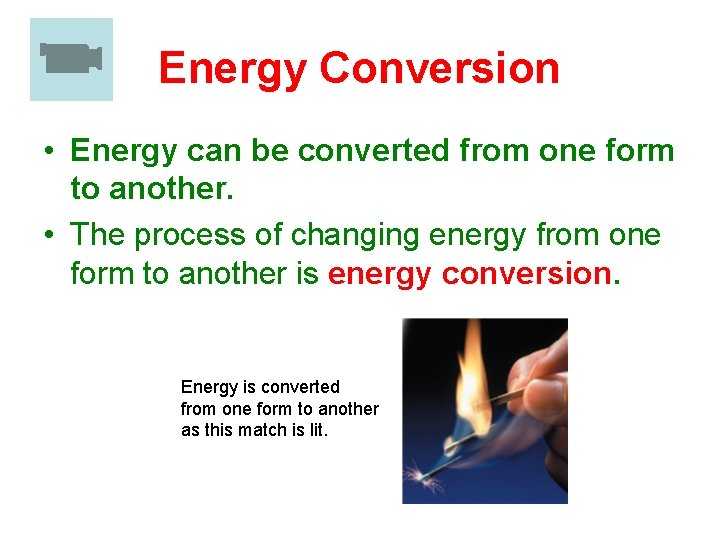 Energy Conversion

• Energy can be converted from one form to another.

• The process of changing energy from one form to another is energy conversion.

Energy is converted from one form to another as this match is lit.